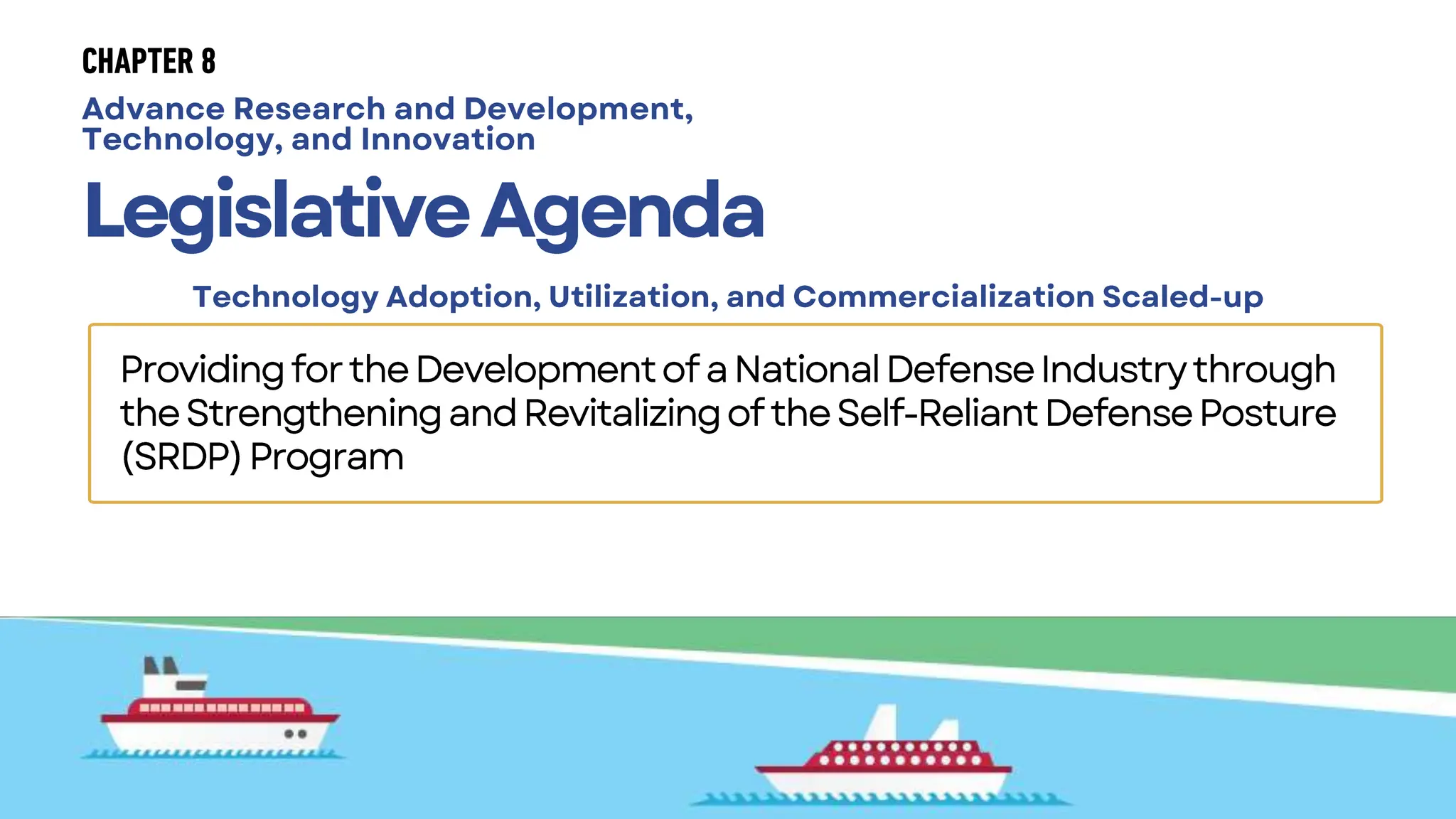 CHAPTER 8

Advance Research and Development, Technology, and Innovation

Legislative Agenda

Technology Adoption, Utilization, and Commercialization Scaled-up

Providing for the Development of a National Defense Industry through the Strengthening and Revitalizing of the Self-Reliant Defense Posture (SRDP) Program